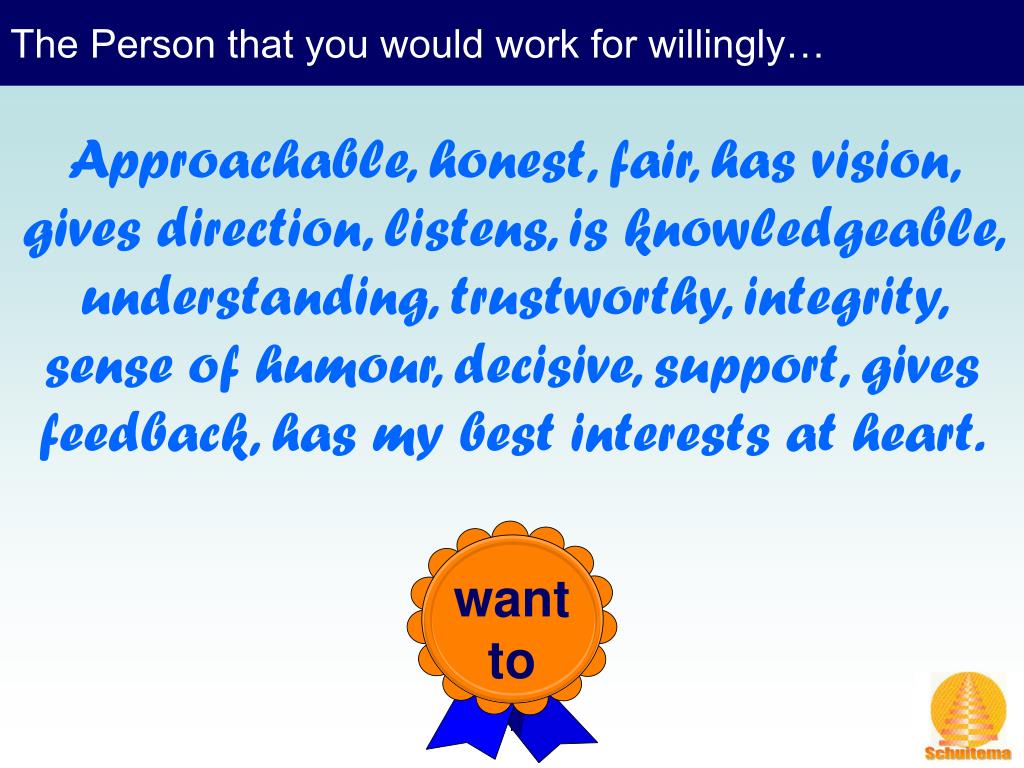 The Person that you would work for willingly…

Approachable, honest, fair, has vision, gives direction, listens, is knowledgeable, understanding, trustworthy, integrity, sense of humour, decisive, support, gives feedback, has my best interests at heart.

want to

Schuitema